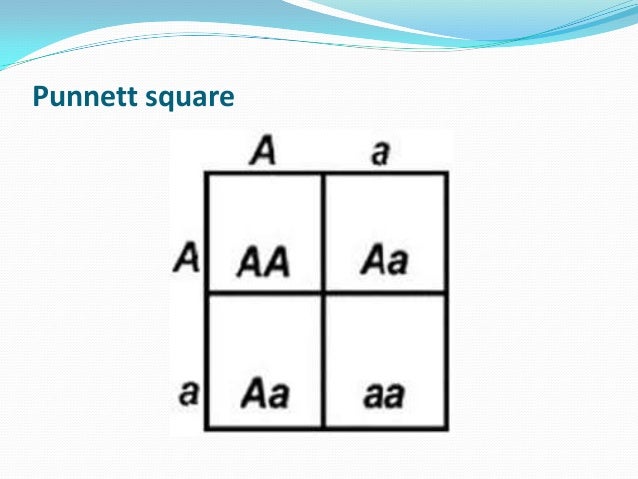 Punnett square

| | A | a |
|---|---|---|
| A | AA | Aa |
| a | Aa | aa |